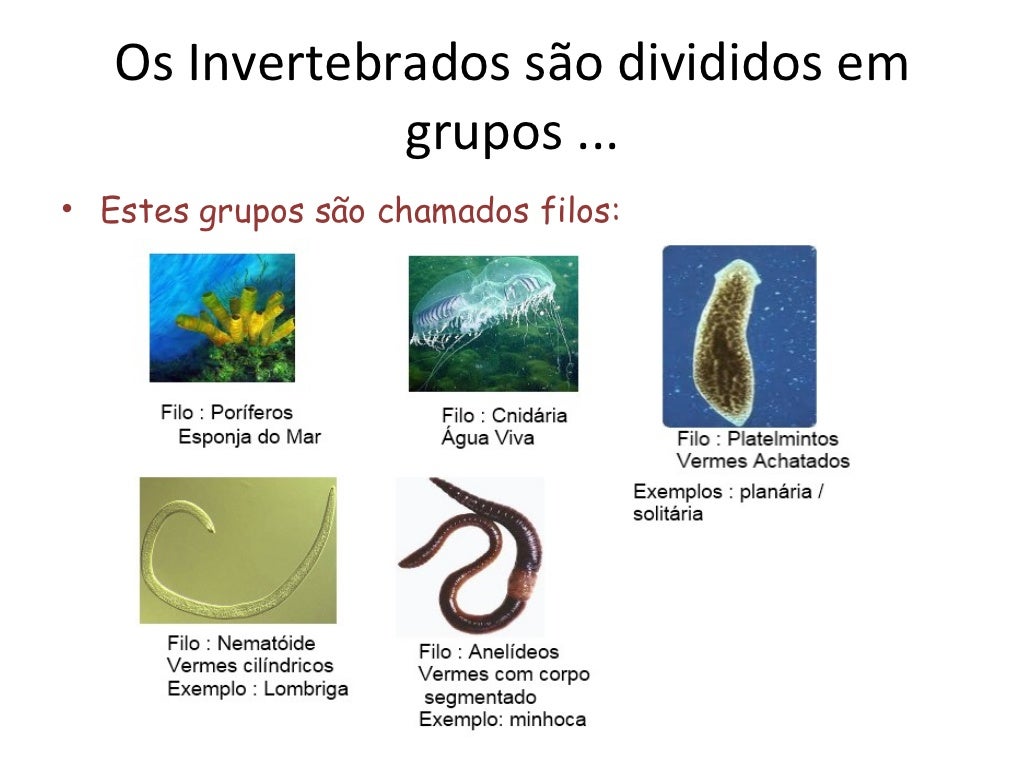 Os Invertebrados são divididos em grupos ...

• Estes grupos são chamados filos:

Filo : Poríferos
Esponja do Mar

Filo : Cnidária
Água Viva

Filo : Platelmintos
Vermes Achatados

Exemplos : planária / solitária

Filo : Nematóide
Vermes cilíndricos
Exemplo : Lombriga

Filo : Anelídeos
Vermes com corpo segmentado
Exemplo: minhoca